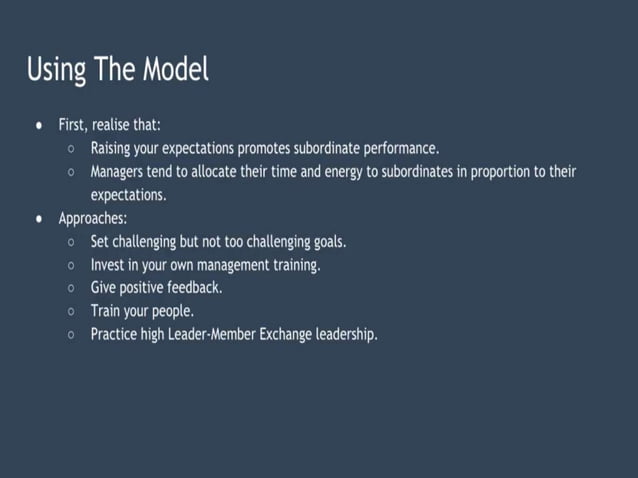 Using The Model

- First, realise that:
  - Raising your expectations promotes subordinate performance.
  - Managers tend to allocate their time and energy to subordinates in proportion to their expectations.
- Approaches:
  - Set challenging but not too challenging goals.
  - Invest in your own management training.
  - Give positive feedback.
  - Train your people.
  - Practice high Leader-Member Exchange leadership.